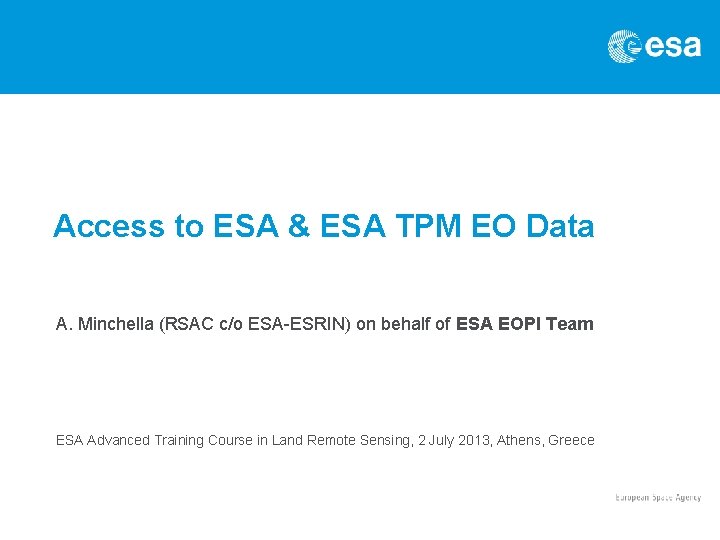 esa

Access to ESA & ESA TPM EO Data

A. Minchella (RSAC c/o ESA-ESRIN) on behalf of ESA EOPI Team

ESA Advanced Training Course in Land Remote Sensing, 2 July 2013, Athens, Greece

European Space Agency